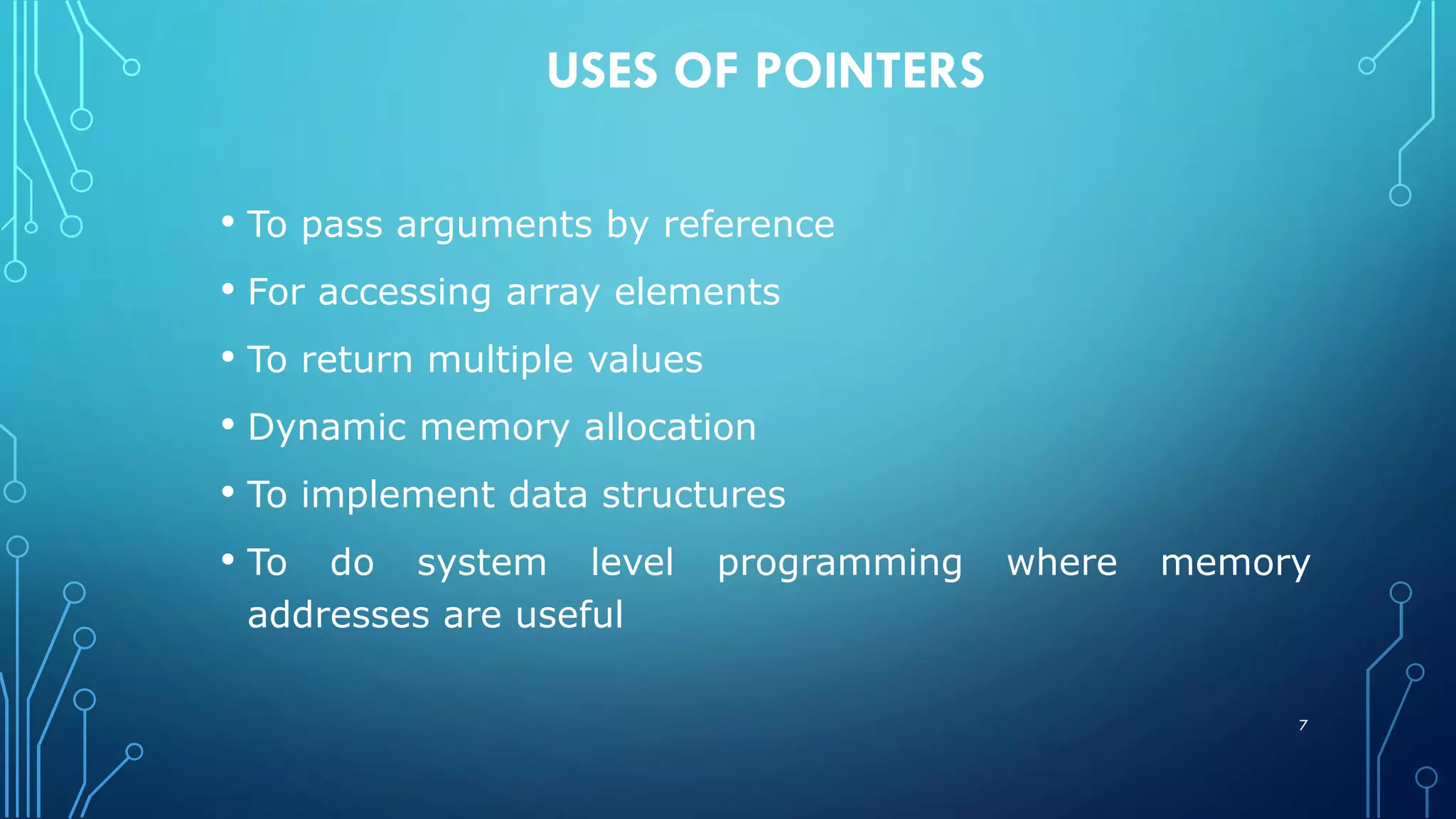 USES OF POINTERS

• To pass arguments by reference
• For accessing array elements
• To return multiple values
• Dynamic memory allocation
• To implement data structures
• To do system level programming where memory addresses are useful

7